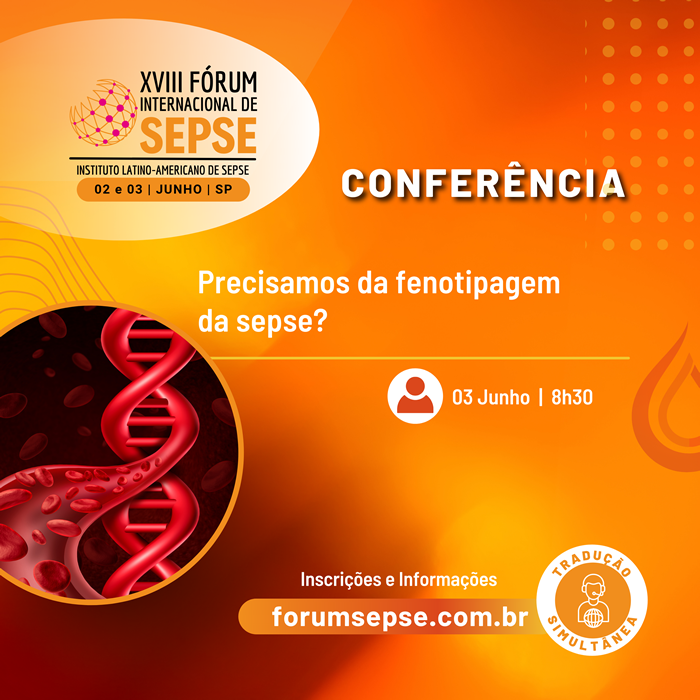 XVIII FÓRUM INTERNACIONAL DE SEPSE
INSTITUTO LATINO-AMERICANO DE SEPSE
02 e 03 | JUNHO | SP

CONFERÊNCIA

Precisamos da fenotipagem da sepse?

03 Junho | 8h30

Inscrições e Informações
forumsepse.com.br

TRADUÇÃO SIMULTÂNEA